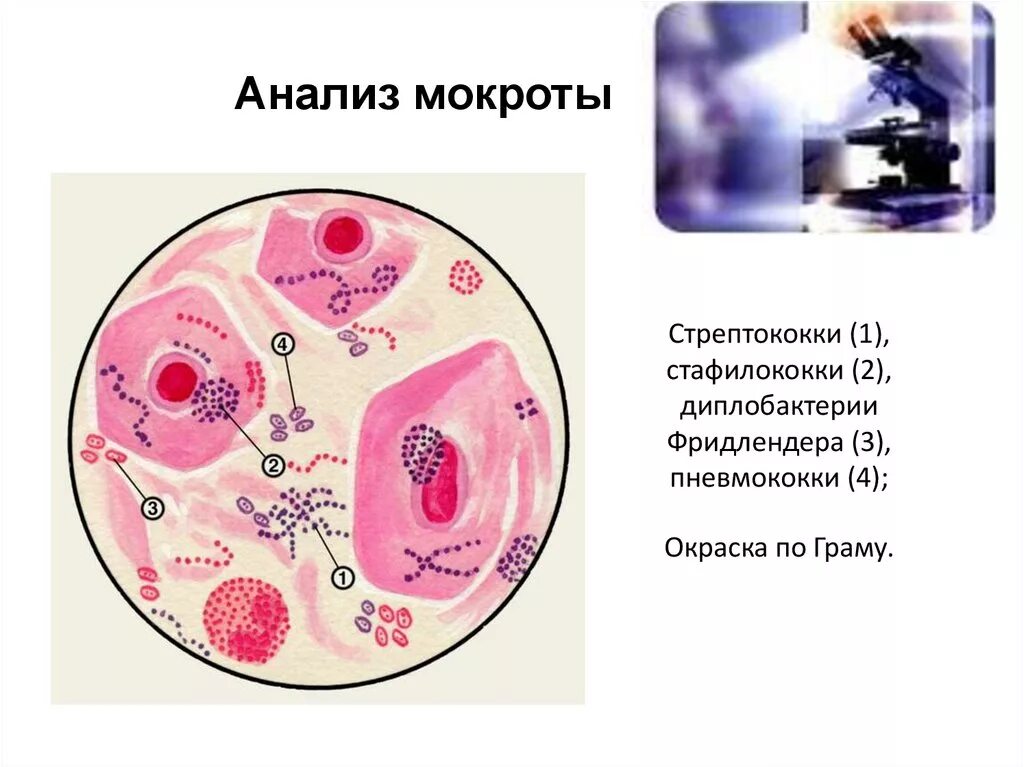 Анализ мокроты

4
2
3
1

Стрептококки (1), стафилококки (2), диплобактерии Фридлендера (3), пневмококки (4);

Окраска по Граму.